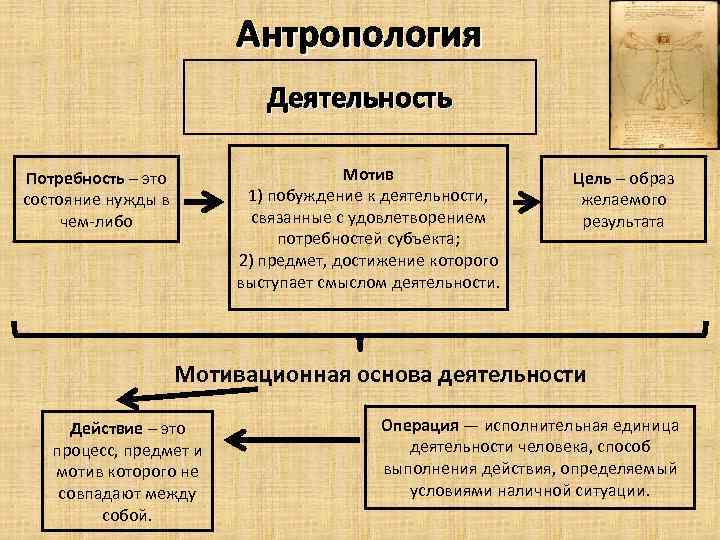 Антропология

Деятельность

Потребность – это состояние нужды в чем-либо

Мотив
1) побуждение к деятельности, связанные с удовлетворением потребностей субъекта;
2) предмет, достижение которого выступает смыслом деятельности.

Цель – образ желаемого результата

Мотивационная основа деятельности

Действие – это процесс, предмет и мотив которого не совпадают между собой.

Операция — исполнительная единица деятельности человека, способ выполнения действия, определяемый условиями наличной ситуации.